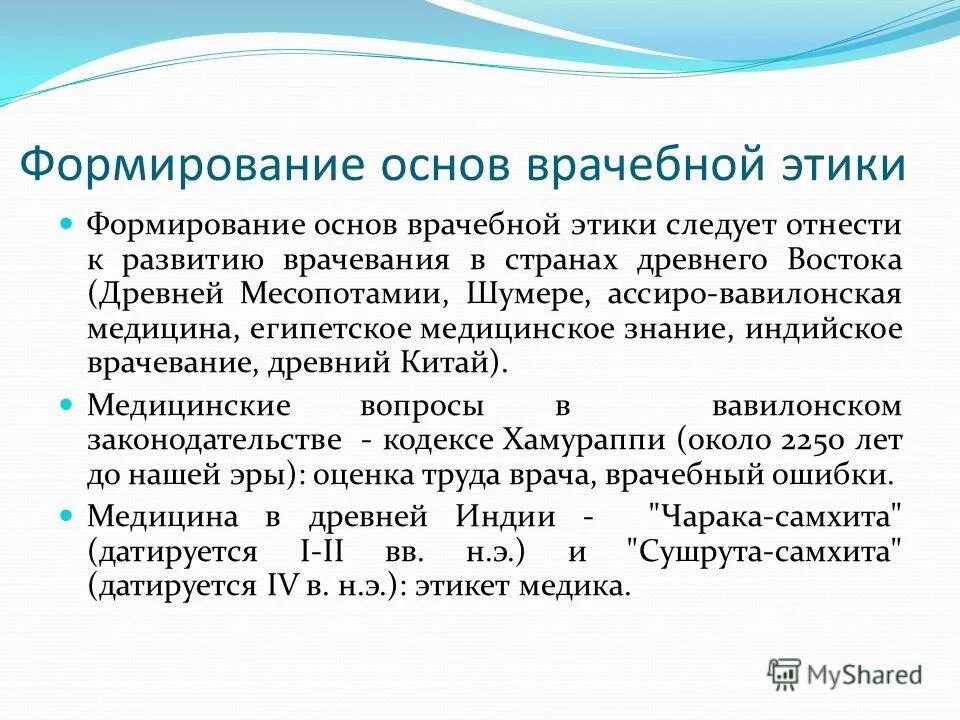 Формирование основ врачебной этики

Формирование основ врачебной этики следует отнести к развитию врачевания в странах древнего Востока (Древней Месопотамии, Шумере, ассиро-вавилонская медицина, египетское медицинское знание, индийское врачевание, древний Китай).

Медицинские вопросы в вавилонском законодательстве - кодексе Хамураппи (около 2250 лет до нашей эры): оценка труда врача, врачебный ошибки.

Медицина в древней Индии - "Чарака-самхита" (датируется I-II вв. н.э.) и "Сушрута-самхита" (датируется IV в. н.э.): этикет медика.

MyShared